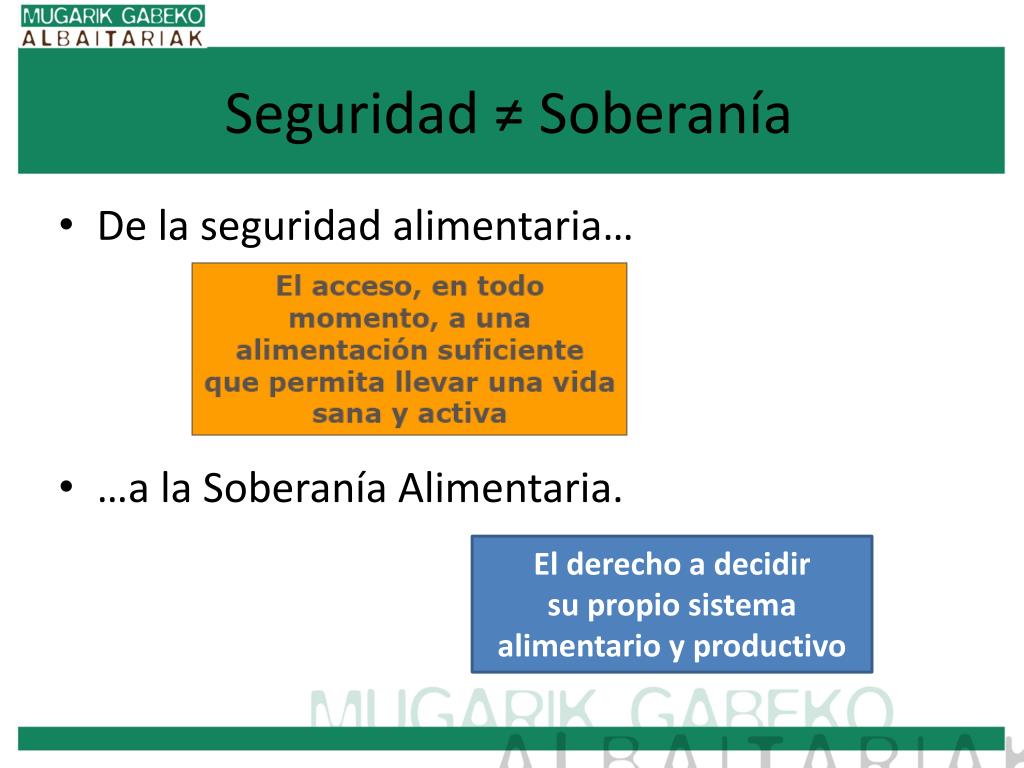 MUGARIK GABEKO
ALBAITARIAK

Seguridad ≠ Soberanía

• De la seguridad alimentaria…

El acceso, en todo momento, a una alimentación suficiente que permita llevar una vida sana y activa

• …a la Soberanía Alimentaria.

El derecho a decidir su propio sistema alimentario y productivo

MUGARIK GABEKO
ALBAITARIAK